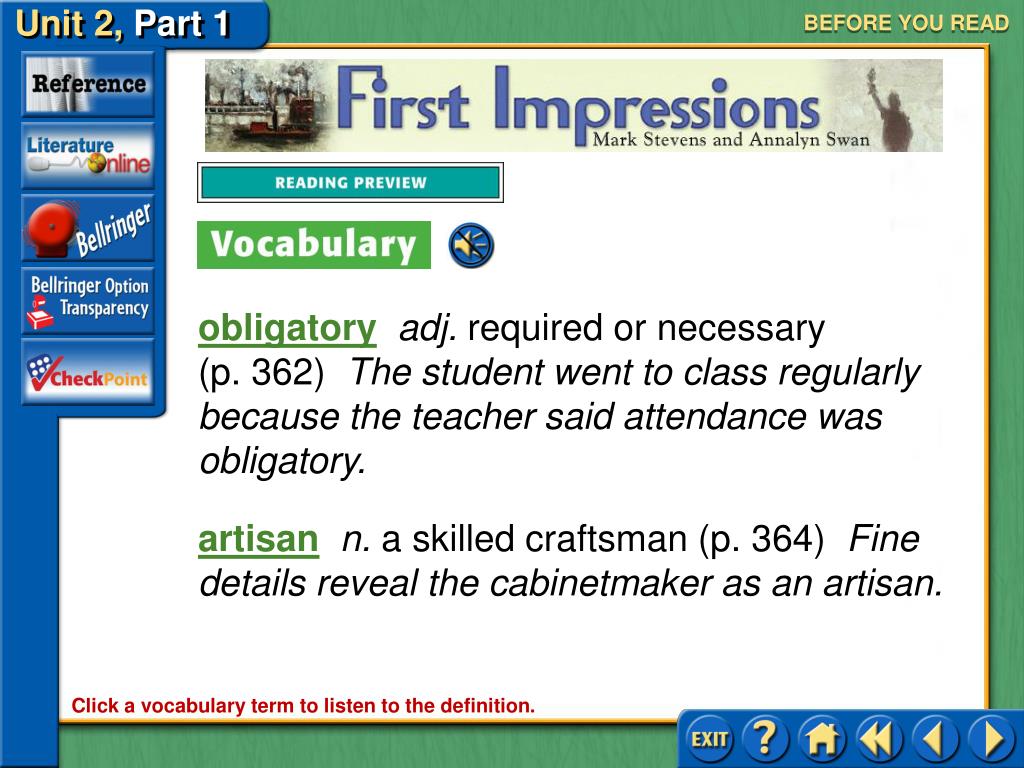 Unit 2, Part 1

BEFORE YOU READ

Reference

Literature Online

Bellringer

Bellringer Option Transparency

CheckPoint

First Impressions
Mark Stevens and Annalyn Swan

READING PREVIEW

Vocabulary

obligatory adj. required or necessary (p. 362) The student went to class regularly because the teacher said attendance was obligatory.

artisan n. a skilled craftsman (p. 364) Fine details reveal the cabinetmaker as an artisan.

Click a vocabulary term to listen to the definition.

EXIT ?